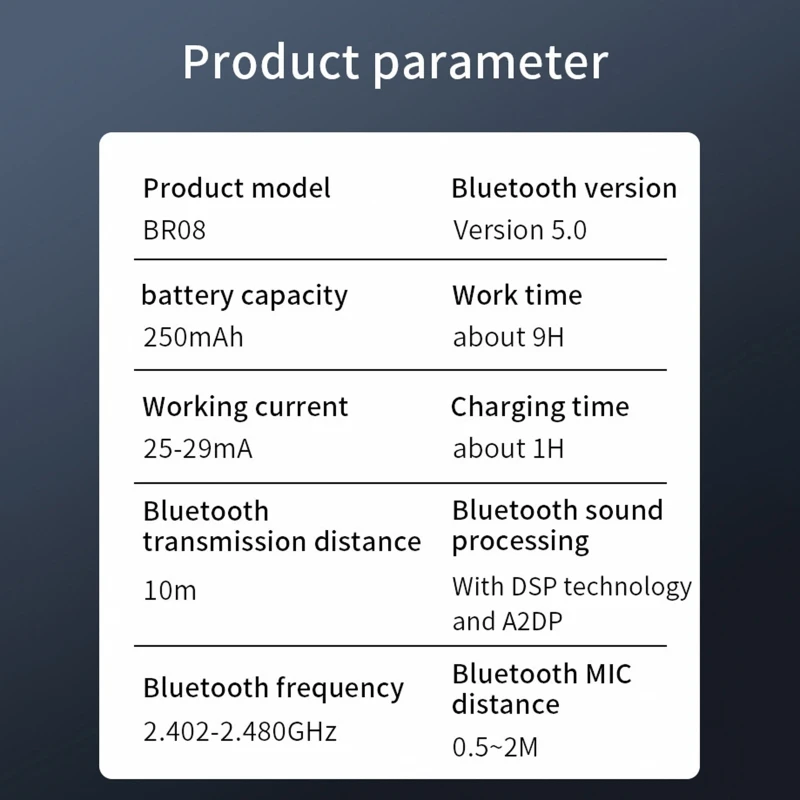 Product parameter

Product model
BR08

Bluetooth version
Version 5.0

battery capacity
250mAh

Work time
about 9H

Working current
25-29mA

Charging time
about 1H

Bluetooth transmission distance
10m

Bluetooth sound processing
With DSP technology and A2DP

Bluetooth frequency
2.402-2.480GHz

Bluetooth MIC distance
0.5~2M